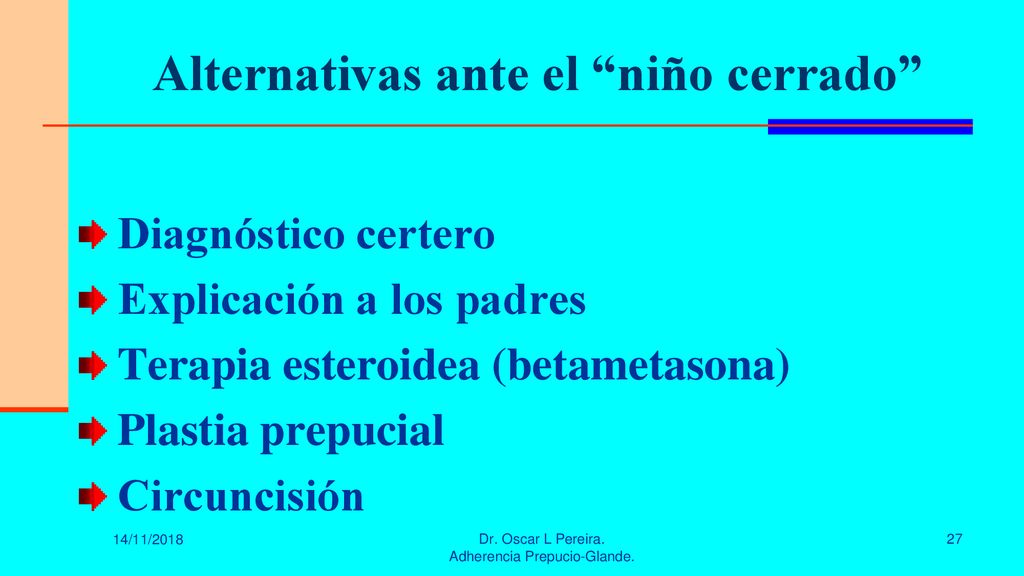 Alternativas ante el “niño cerrado”

Diagnóstico certero
Explicación a los padres
Terapia esteroidea (betametasona)
Plastia prepucial
Circuncisión

14/11/2018

Dr. Oscar L Pereira.
Adherencia Prepucio-Glande.

27